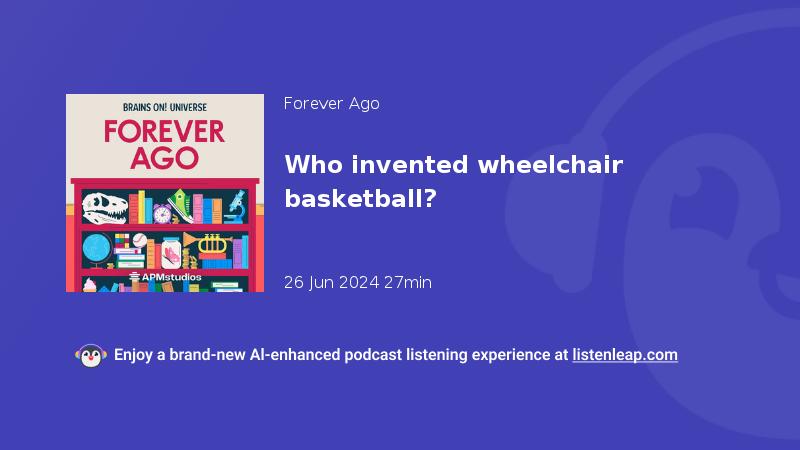 BRAINS ON! UNIVERSE
FOREVER AGO
APMstudios

Forever Ago

Who invented wheelchair basketball?

26 Jun 2024 27min

Enjoy a brand-new AI-enhanced podcast listening experience at listenleap.com